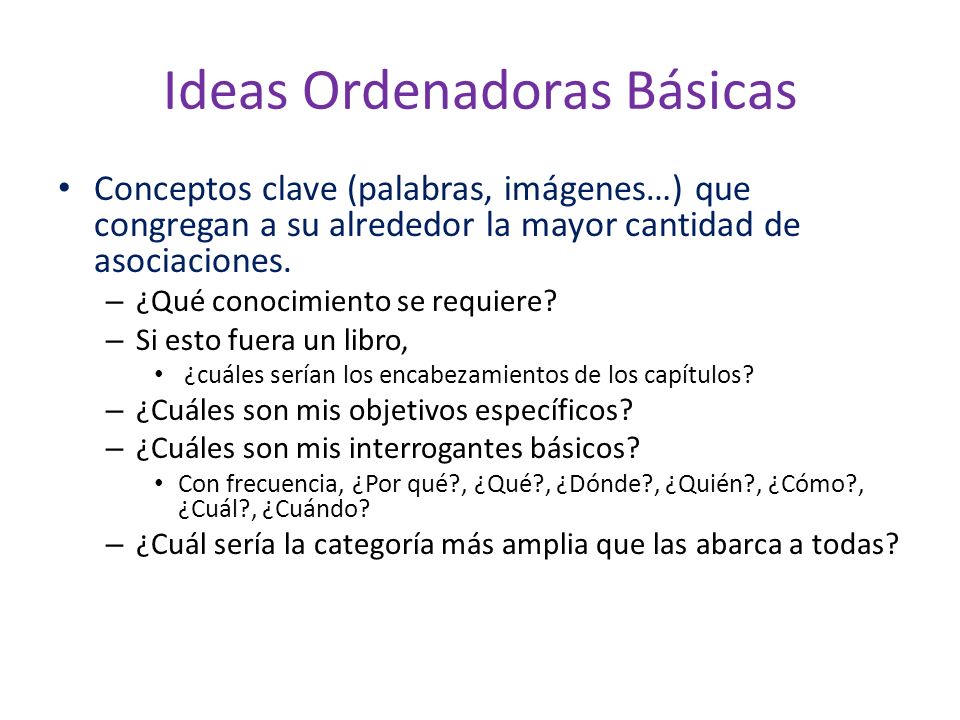 Ideas Ordenadoras Básicas

• Conceptos clave (palabras, imágenes…) que congregan a su alrededor la mayor cantidad de asociaciones.
– ¿Qué conocimiento se requiere?
– Si esto fuera un libro,
• ¿cuáles serían los encabezamientos de los capítulos?
– ¿Cuáles son mis objetivos específicos?
– ¿Cuáles son mis interrogantes básicos?
• Con frecuencia, ¿Por qué?, ¿Qué?, ¿Dónde?, ¿Quién?, ¿Cómo?, ¿Cuál?, ¿Cuándo?
– ¿Cuál sería la categoría más amplia que las abarca a todas?